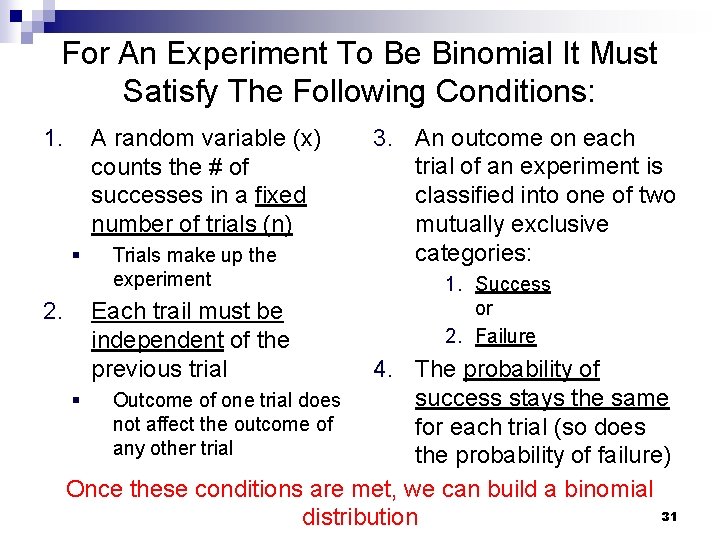 For An Experiment To Be Binomial It Must Satisfy The Following Conditions:

1. A random variable (x) counts the # of successes in a fixed number of trials (n)
▪ Trials make up the experiment

2. Each trail must be independent of the previous trial
▪ Outcome of one trial does not affect the outcome of any other trial

3. An outcome on each trial of an experiment is classified into one of two mutually exclusive categories:
1. Success
or
2. Failure

4. The probability of success stays the same for each trial (so does the probability of failure)

Once these conditions are met, we can build a binomial distribution

31